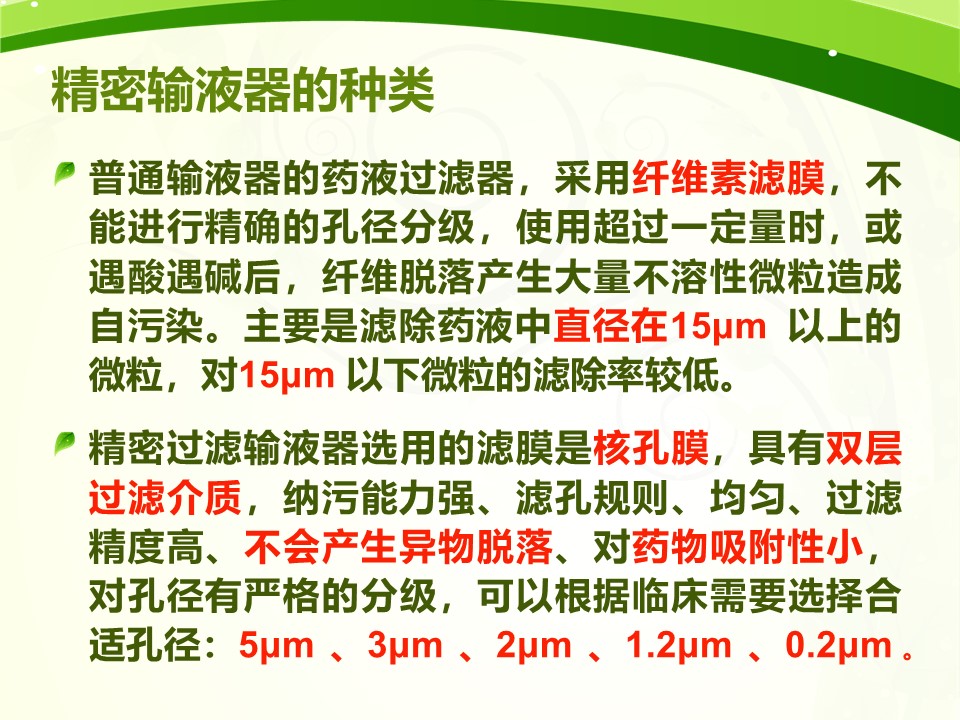 精密输液器的种类

普通输液器的药液过滤器，采用纤维素滤膜，不能进行精确的孔径分级，使用超过一定量时，或遇酸遇碱后，纤维脱落产生大量不溶性微粒造成自污染。主要是滤除药液中直径在15μm 以上的微粒，对15μm 以下微粒的滤除率较低。

精密过滤输液器选用的滤膜是核孔膜，具有双层过滤介质，纳污能力强、滤孔规则、均匀、过滤精度高、不会产生异物脱落、对药物吸附性小，对孔径有严格的分级，可以根据临床需要选择合适孔径：5μm 、3μm 、2μm 、1.2μm 、0.2μm 。